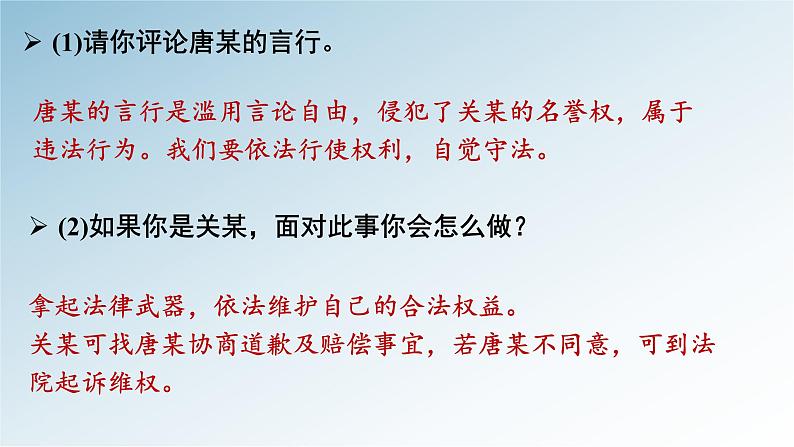 ➢ (1)请你评论唐某的言行。

唐某的言行是滥用言论自由，侵犯了关某的名誉权，属于违法行为。我们要依法行使权利，自觉守法。

➢ (2)如果你是关某，面对此事你会怎么做？

拿起法律武器，依法维护自己的合法权益。
关某可找唐某协商道歉及赔偿事宜，若唐某不同意，可到法院起诉维权。